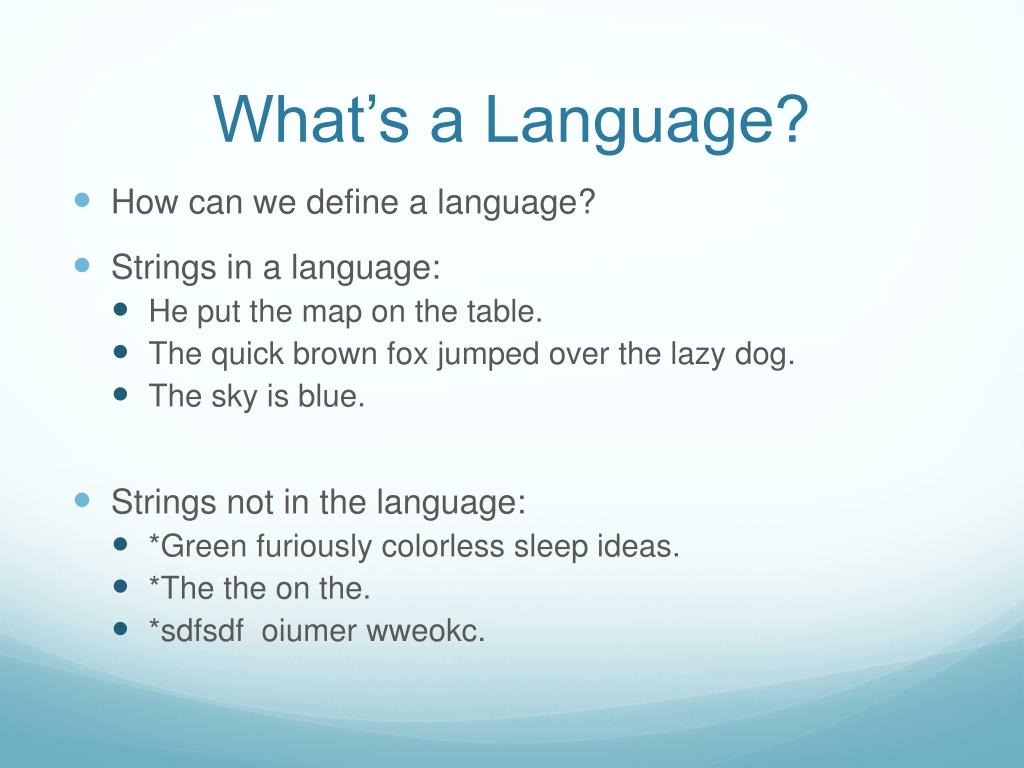 What’s a Language?

- How can we define a language?
- Strings in a language:
  - He put the map on the table.
  - The quick brown fox jumped over the lazy dog.
  - The sky is blue.
- Strings not in the language:
  - *Green furiously colorless sleep ideas.
  - *The the on the.
  - *sdfsdf oiumer wweokc.